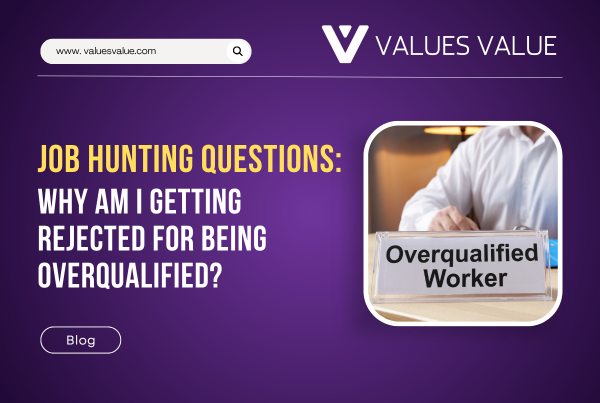 www. valuesvalue.com

VALUES VALUE

JOB HUNTING QUESTIONS:
WHY AM I GETTING REJECTED FOR BEING OVERQUALIFIED?

Overqualified Worker

Blog